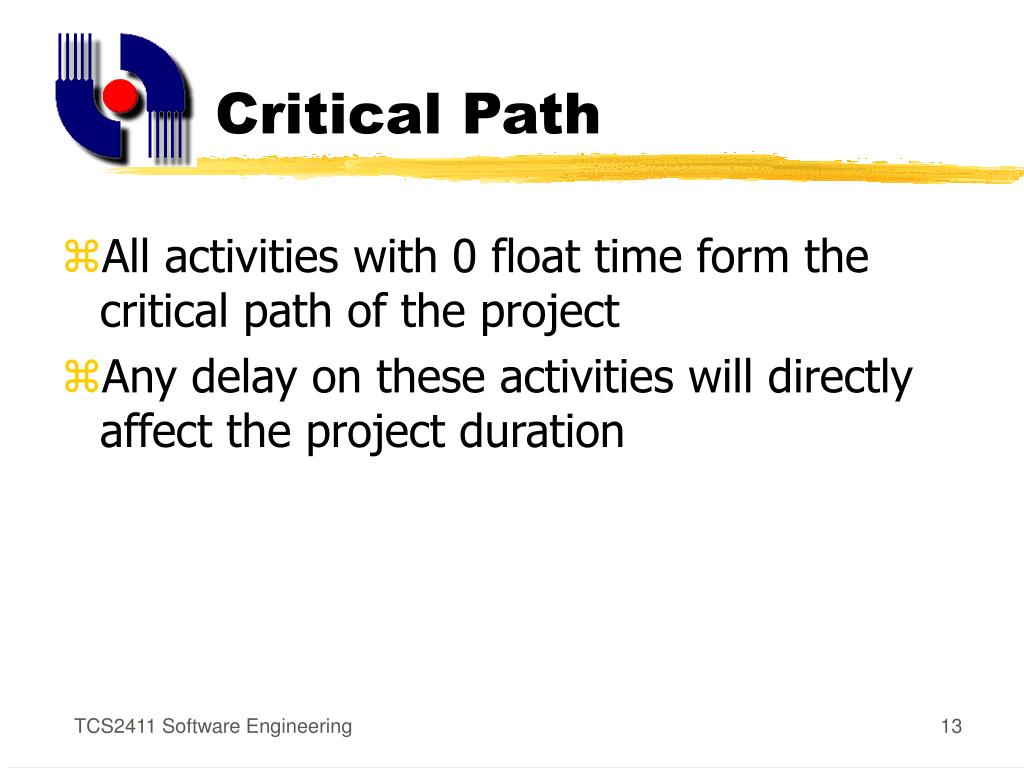 Critical Path

⌘All activities with 0 float time form the critical path of the project

⌘Any delay on these activities will directly affect the project duration

TCS2411 Software Engineering

13